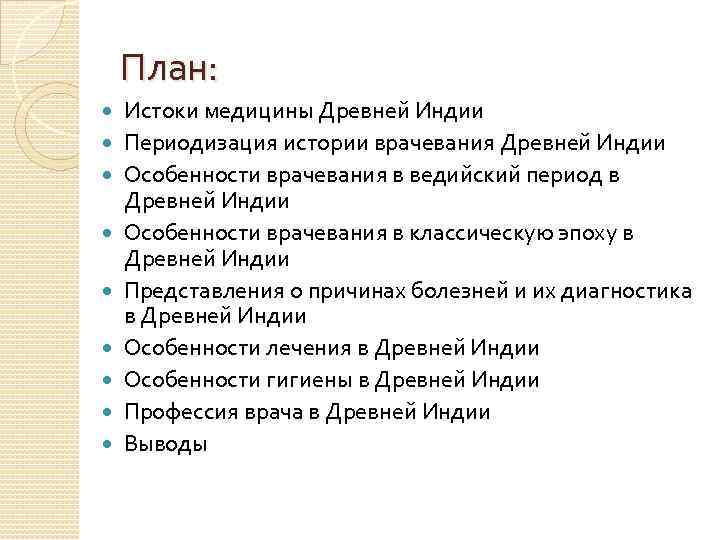 План:

- Истоки медицины Древней Индии
- Периодизация истории врачевания Древней Индии
- Особенности врачевания в ведийский период в Древней Индии
- Особенности врачевания в классическую эпоху в Древней Индии
- Представления о причинах болезней и их диагностика в Древней Индии
- Особенности лечения в Древней Индии
- Особенности гигиены в Древней Индии
- Профессия врача в Древней Индии
- Выводы